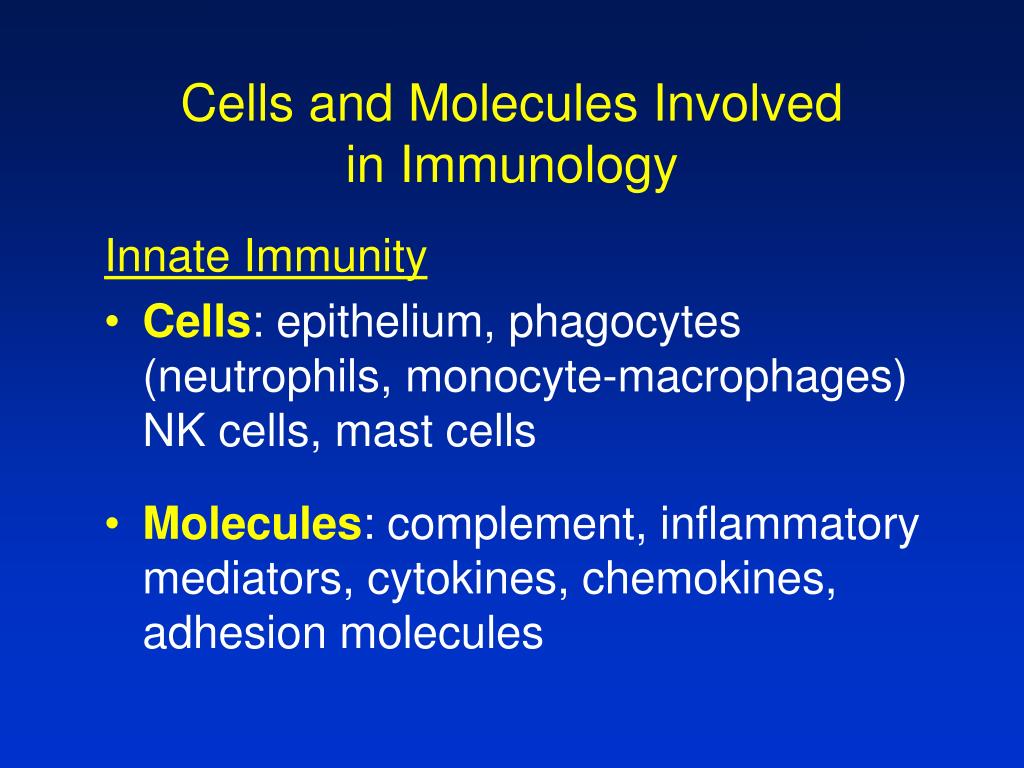 Cells and Molecules Involved in Immunology

Innate Immunity

• Cells: epithelium, phagocytes (neutrophils, monocyte-macrophages) NK cells, mast cells

• Molecules: complement, inflammatory mediators, cytokines, chemokines, adhesion molecules